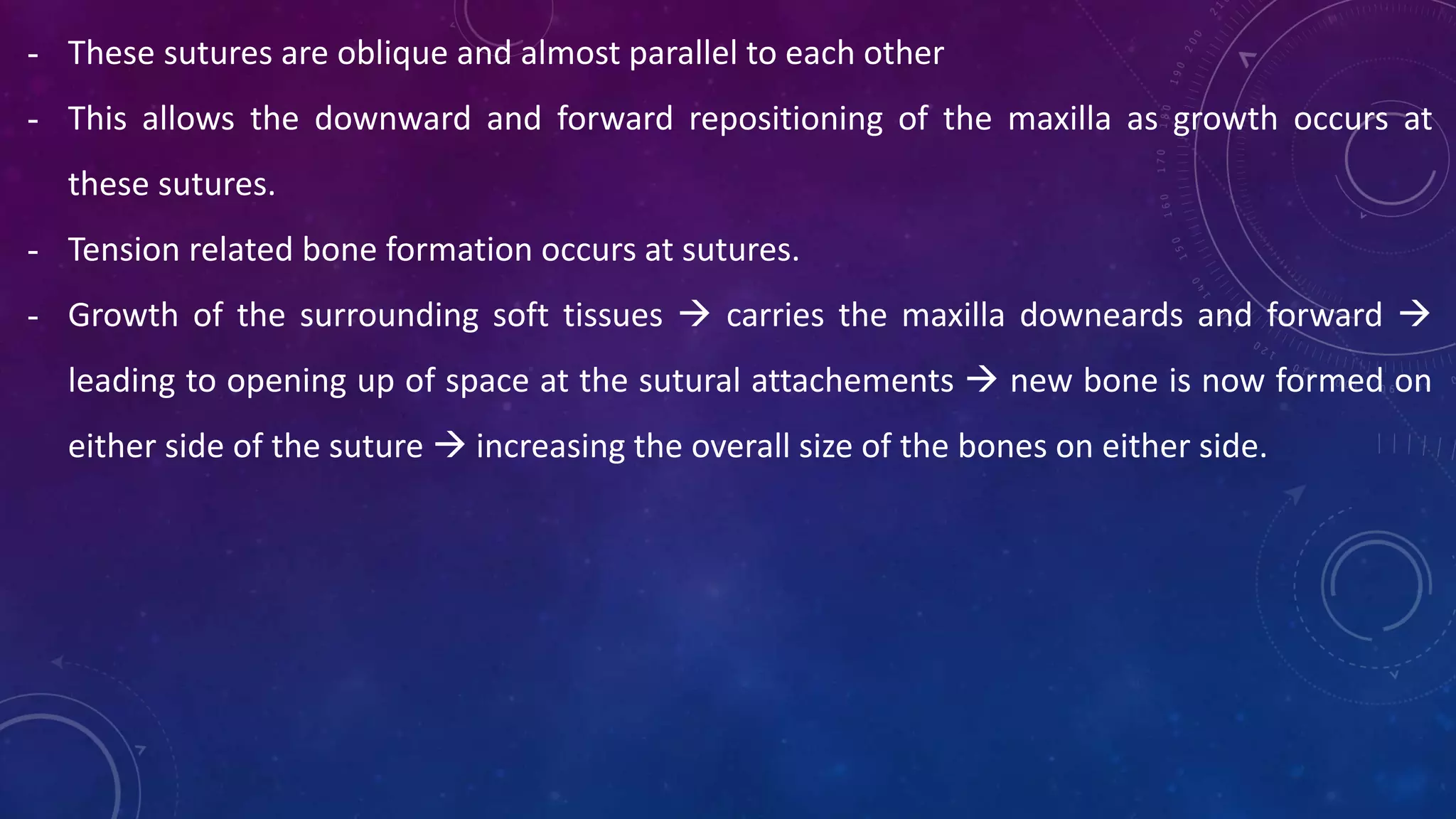 - These sutures are oblique and almost parallel to each other

- This allows the downward and forward repositioning of the maxilla as growth occurs at these sutures.

- Tension related bone formation occurs at sutures.

- Growth of the surrounding soft tissues → carries the maxilla downeards and forward → leading to opening up of space at the sutural attachements → new bone is now formed on either side of the suture → increasing the overall size of the bones on either side.